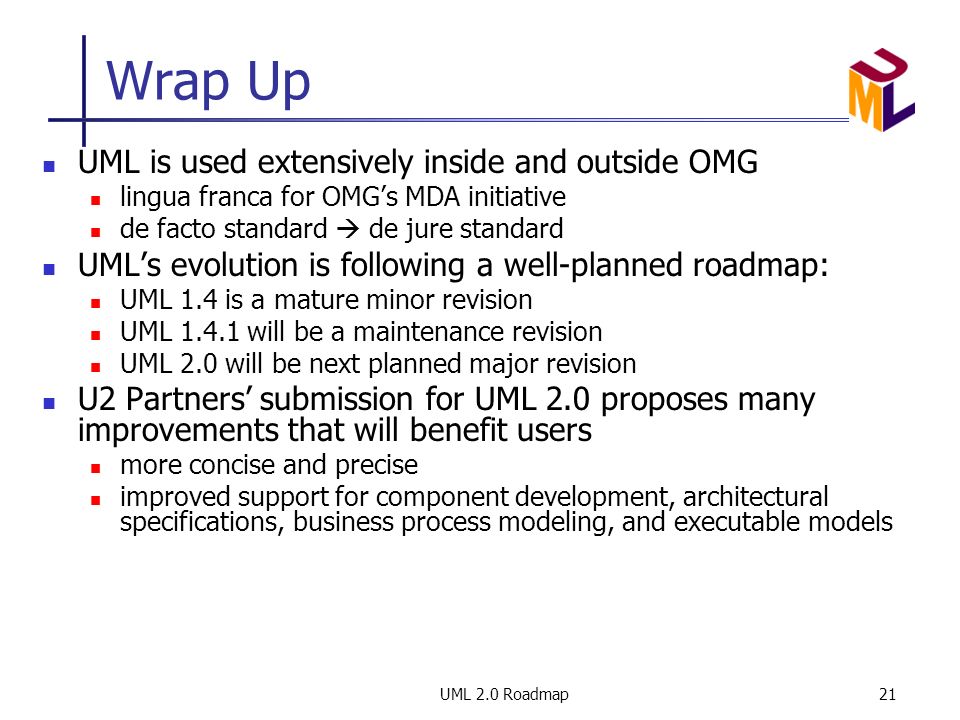 Wrap Up

UML

- UML is used extensively inside and outside OMG
  - lingua franca for OMG's MDA initiative
  - de facto standard → de jure standard
- UML's evolution is following a well-planned roadmap:
  - UML 1.4 is a mature minor revision
  - UML 1.4.1 will be a maintenance revision
  - UML 2.0 will be next planned major revision
- U2 Partners' submission for UML 2.0 proposes many improvements that will benefit users
  - more concise and precise
  - improved support for component development, architectural specifications, business process modeling, and executable models

UML 2.0 Roadmap

21